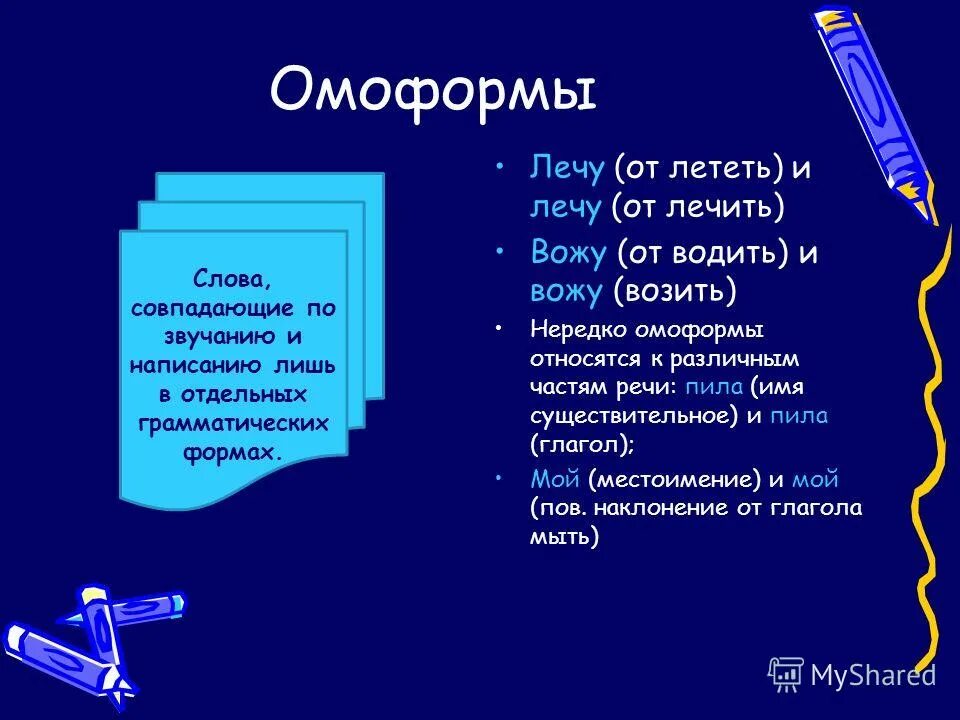 Омоформы

Слова, совпадающие по звучанию и написанию лишь в отдельных грамматических формах.

• Лечу (от лететь) и лечу (от лечить)
• Вожу (от водить) и вожу (возить)
• Нередко омоформы относятся к различным частям речи: пила (имя существительное) и пила (глагол);
• Мой (местоимение) и мой (пов. наклонение от глагола мыть)

MyShared